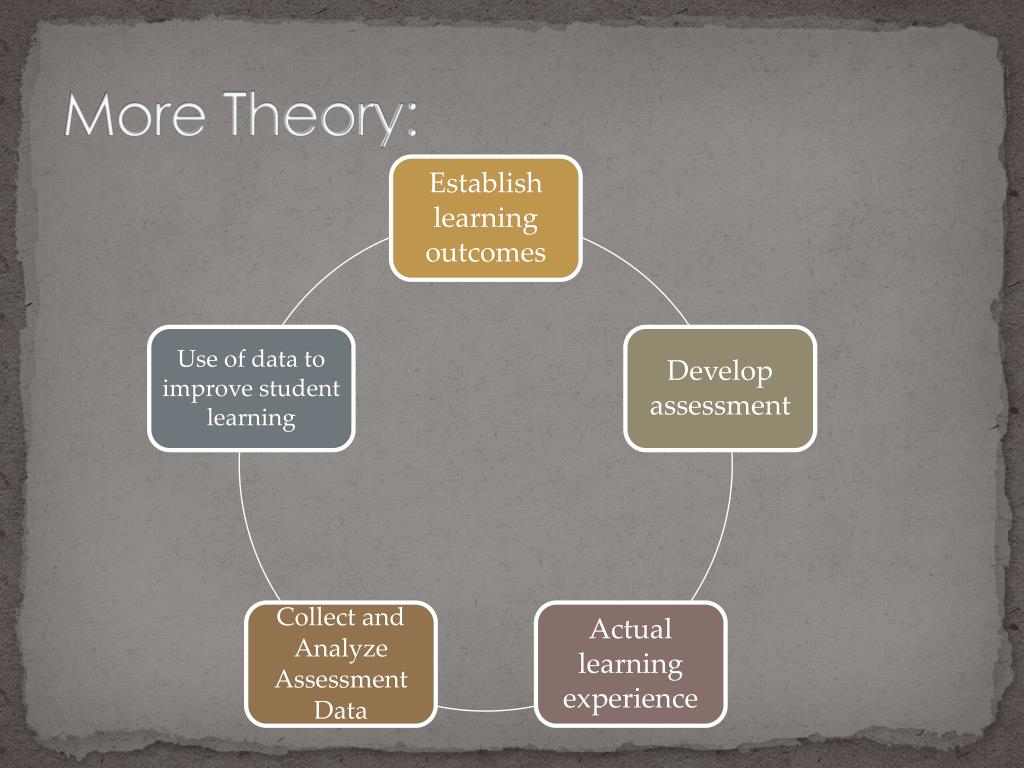 More Theory:

Establish learning outcomes

Develop assessment

Actual learning experience

Collect and Analyze Assessment Data

Use of data to improve student learning